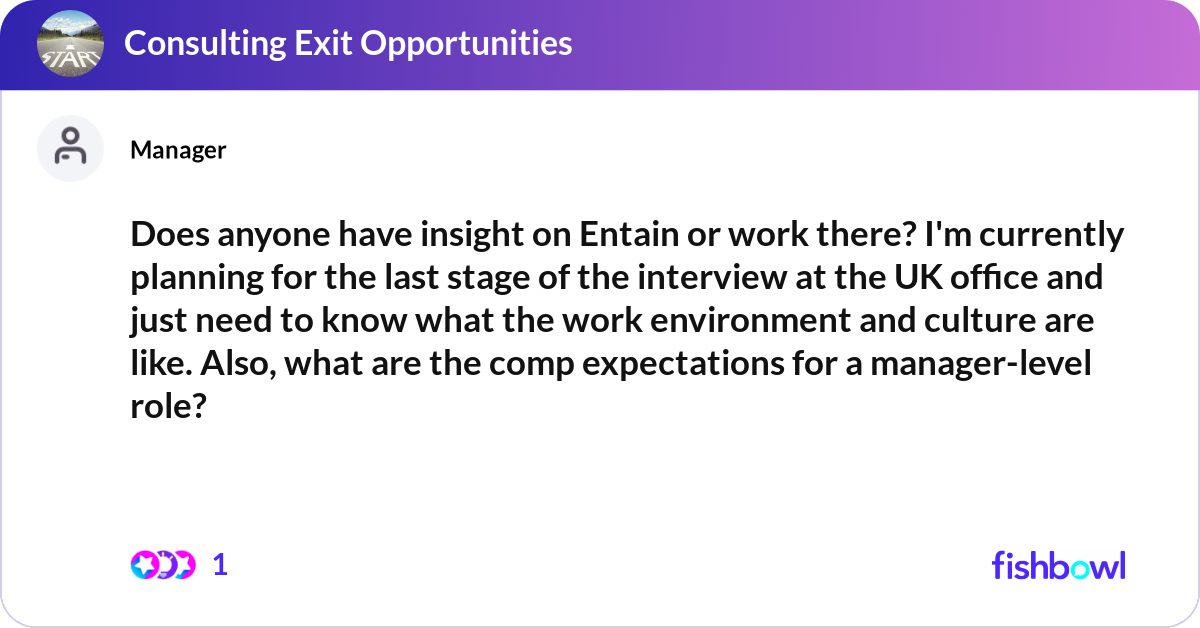 START

Consulting Exit Opportunities

Manager

Does anyone have insight on Entain or work there? I'm currently planning for the last stage of the interview at the UK office and just need to know what the work environment and culture are like. Also, what are the comp expectations for a manager-level role?

1

fishbowl